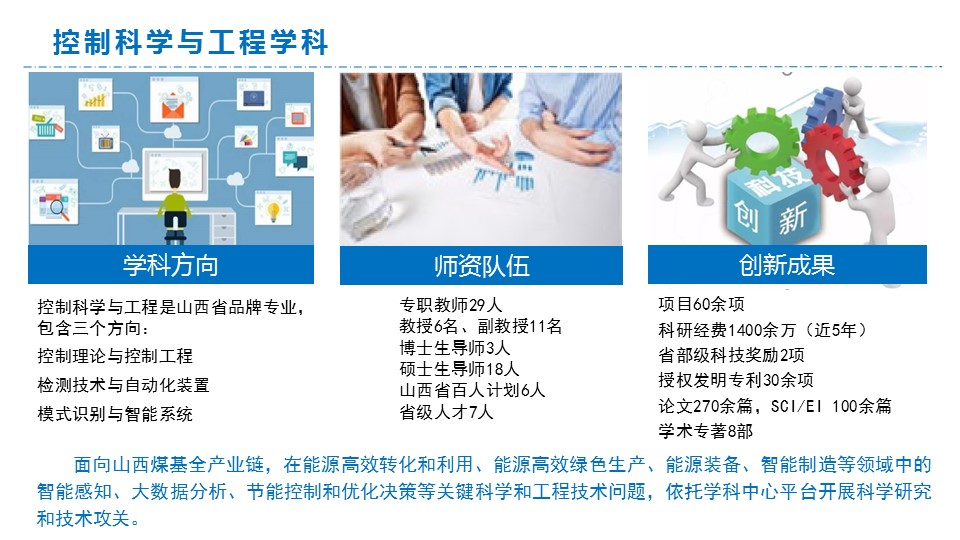 控制科学与工程学科

科技
创新

学科方向

控制科学与工程是山西省品牌专业，包含三个方向：
控制理论与控制工程
检测技术与自动化装置
模式识别与智能系统

师资队伍

专职教师29人
教授6名、副教授11名
博士生导师3人
硕士生导师18人
山西省百人计划6人
省级人才7人

创新成果

项目60余项
科研经费1400余万（近5年）
省部级科技奖励2项
授权发明专利30余项
论文270余篇，SCI/EI 100余篇
学术专著8部

面向山西煤基全产业链，在能源高效转化和利用、能源高效绿色生产、能源装备、智能制造等领域中的智能感知、大数据分析、节能控制和优化决策等关键科学和工程技术问题，依托学科中心平台开展科学研究和技术攻关。